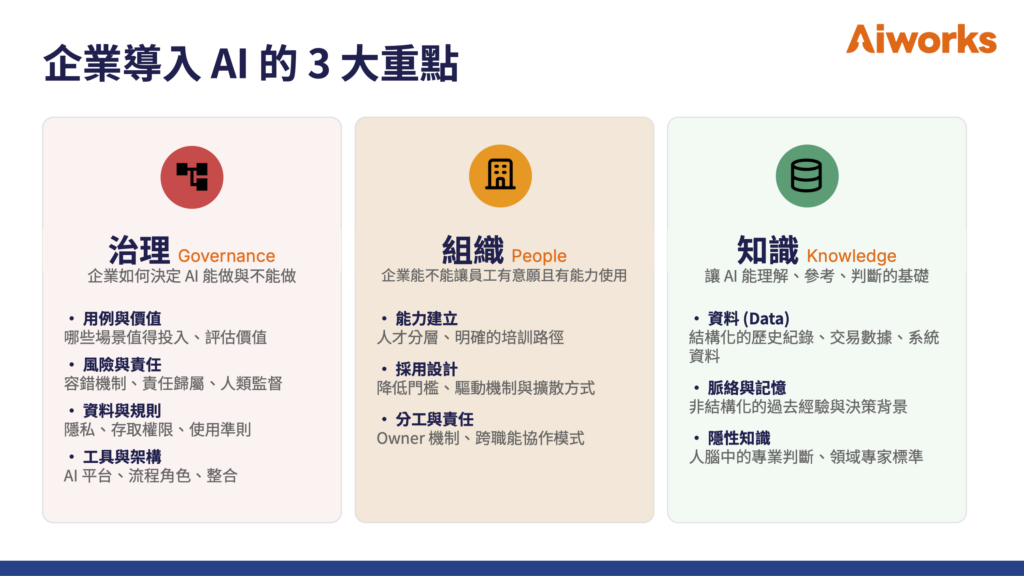 企業導入 AI 的 3 大重點

Aiworks

治理 Governance
企業如何決定 AI 能做與不能做

• 用例與價值
哪些場景值得投入、評估價值

• 風險與責任
容錯機制、責任歸屬、人類監督

• 資料與規則
隱私、存取權限、使用準則

• 工具與架構
AI 平台、流程角色、整合

組織 People
企業能不能讓員工有意願且有能力使用

• 能力建立
人才分層、明確的培訓路徑

• 採用設計
降低門檻、驅動機制與擴散方式

• 分工與責任
Owner 機制、跨職能協作模式

知識 Knowledge
讓 AI 能理解、參考、判斷的基礎

• 資料 (Data)
結構化的歷史紀錄、交易數據、系統資料

• 脈絡與記憶
非結構化的過去經驗與決策背景

• 隱性知識
人腦中的專業判斷、領域專家標準